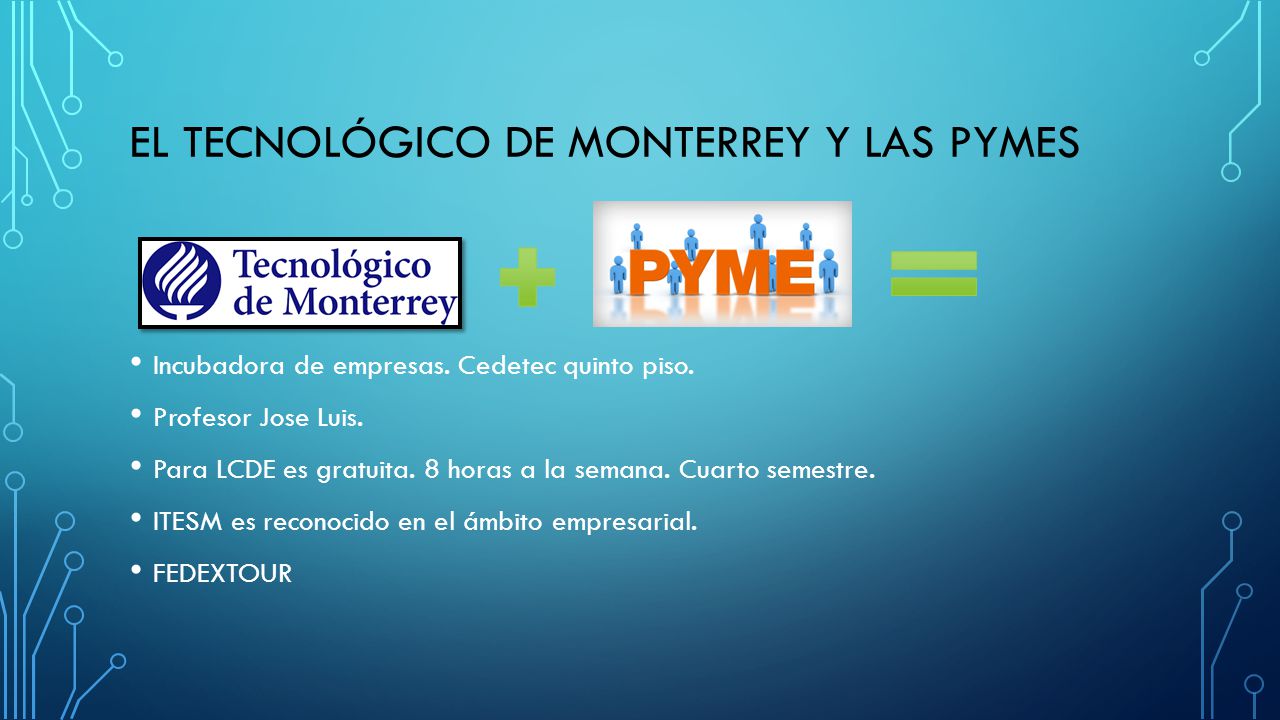 EL TECNOLÓGICO DE MONTERREY Y LAS PYMES

Tecnológico de Monterrey

PYME

• Incubadora de empresas. Cedetec quinto piso.

• Profesor Jose Luis.

• Para LCDE es gratuita. 8 horas a la semana. Cuarto semestre.

• ITESM es reconocido en el ámbito empresarial.

• FEDEXTOUR